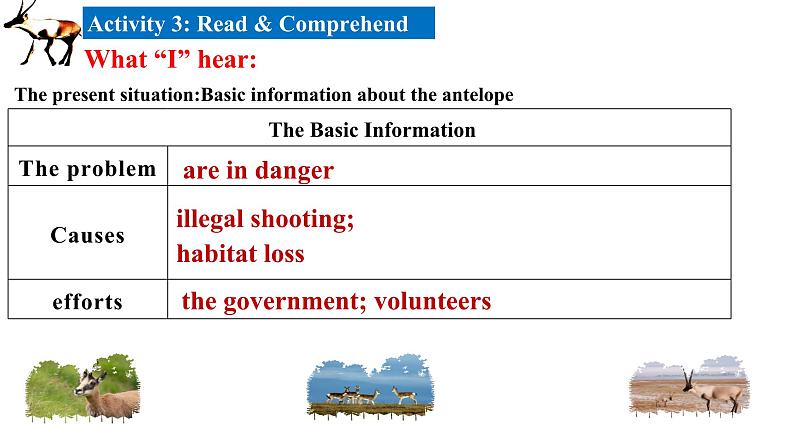 Activity 3: Read & Comprehend

What “I” hear:

The present situation:Basic information about the antelope

| The Basic Information | |
|---|---|
| The problem | are in danger |
| Causes | illegal shooting; habitat loss |
| efforts | the government; volunteers |